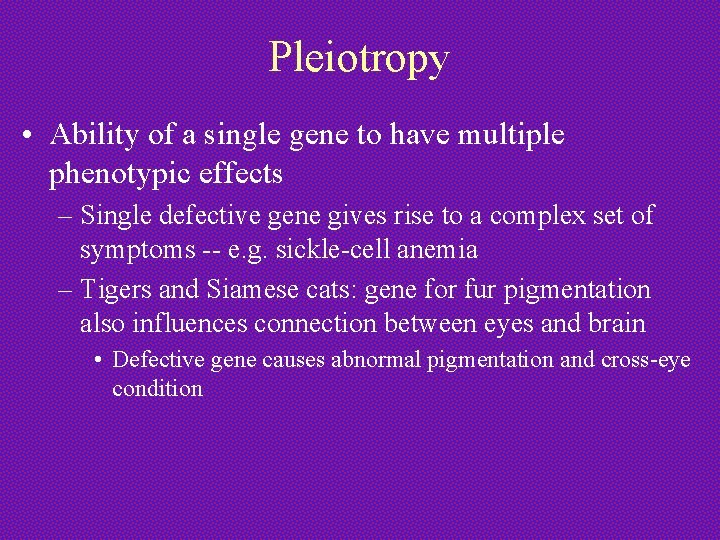 Pleiotropy

• Ability of a single gene to have multiple phenotypic effects

– Single defective gene gives rise to a complex set of symptoms -- e.g. sickle-cell anemia

– Tigers and Siamese cats: gene for fur pigmentation also influences connection between eyes and brain

• Defective gene causes abnormal pigmentation and cross-eye condition